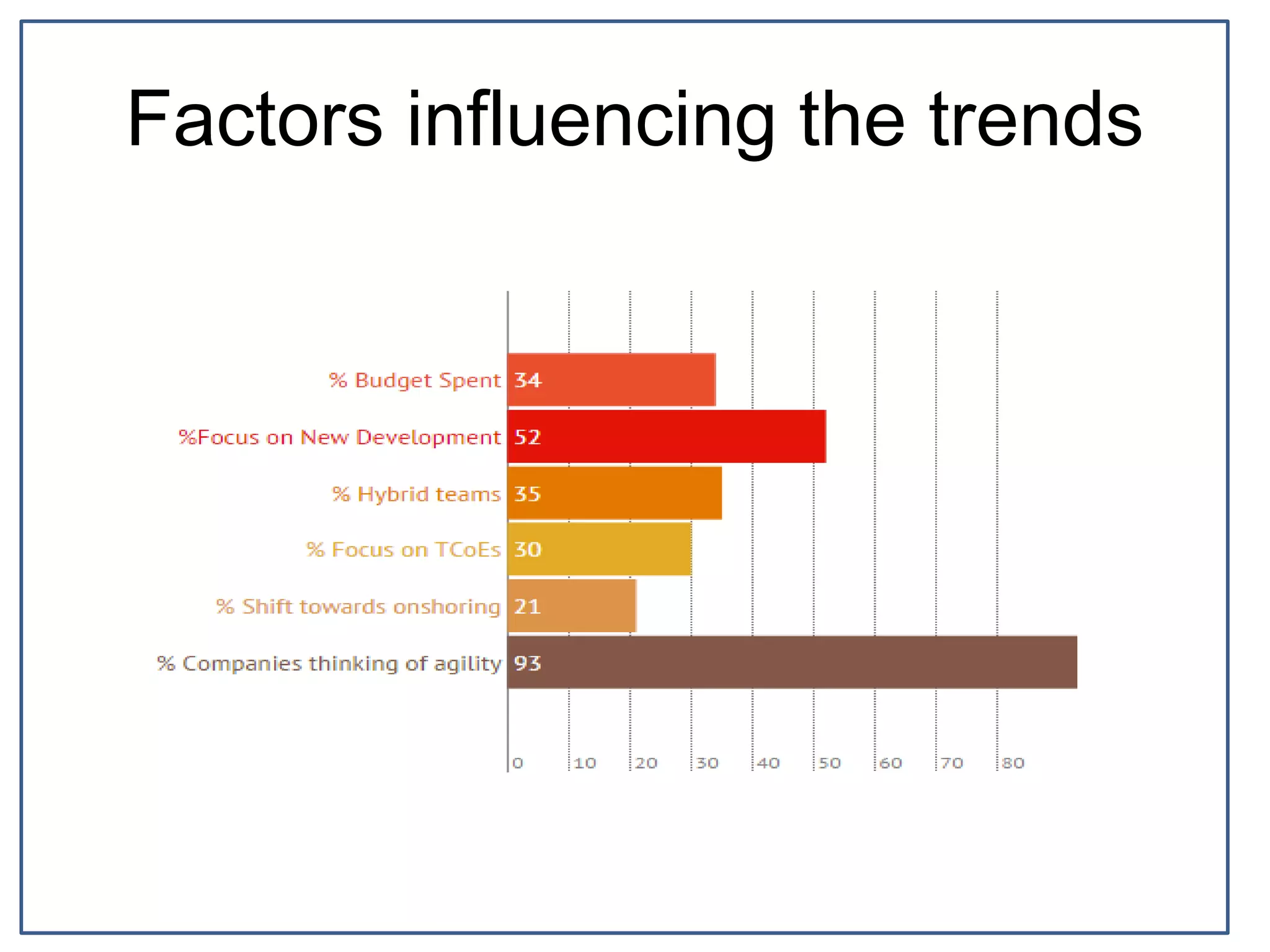 Factors influencing the trends

% Budget Spent 34
%Focus on New Development 52
% Hybrid teams 35
% Focus on TCoEs 30
% Shift towards onshoring 21
% Companies thinking of agility 93

0 10 20 30 40 50 60 70 80